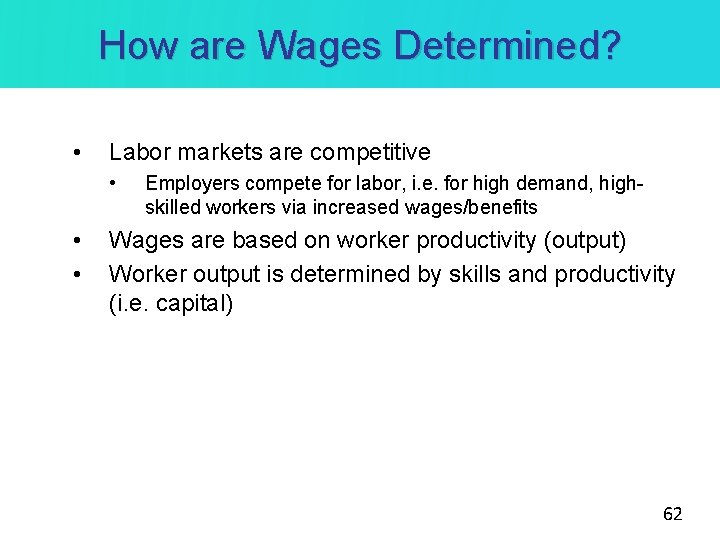 How are Wages Determined?

• Labor markets are competitive
  • Employers compete for labor, i.e. for high demand, high-skilled workers via increased wages/benefits
• Wages are based on worker productivity (output)
• Worker output is determined by skills and productivity (i.e. capital)

62